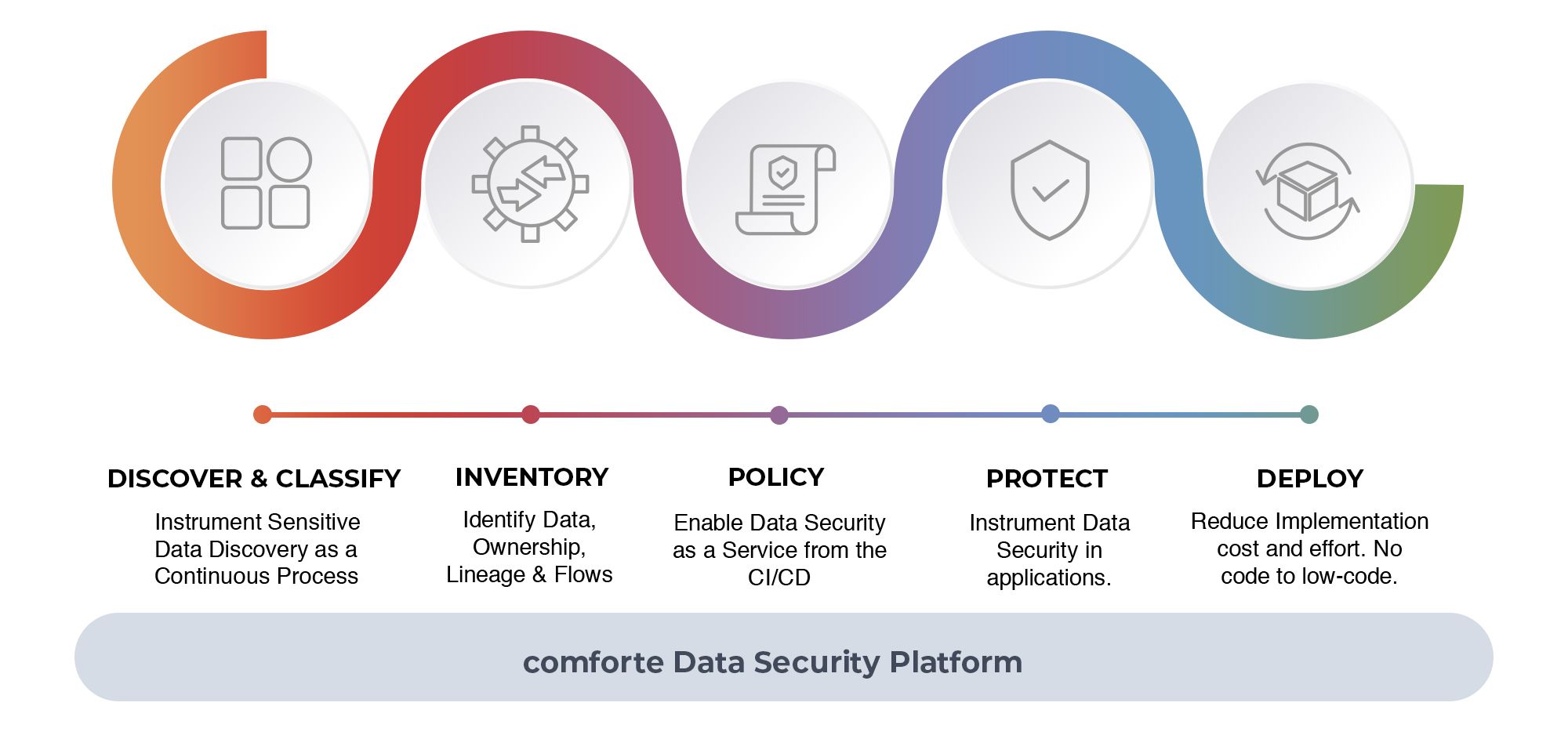 DISCOVER & CLASSIFY
Instrument Sensitive Data Discovery as a Continuous Process

INVENTORY
Identify Data, Ownership, Lineage & Flows

POLICY
Enable Data Security as a Service from the CI/CD

PROTECT
Instrument Data Security in applications.

DEPLOY
Reduce Implementation cost and effort. No code to low-code.

comforte Data Security Platform